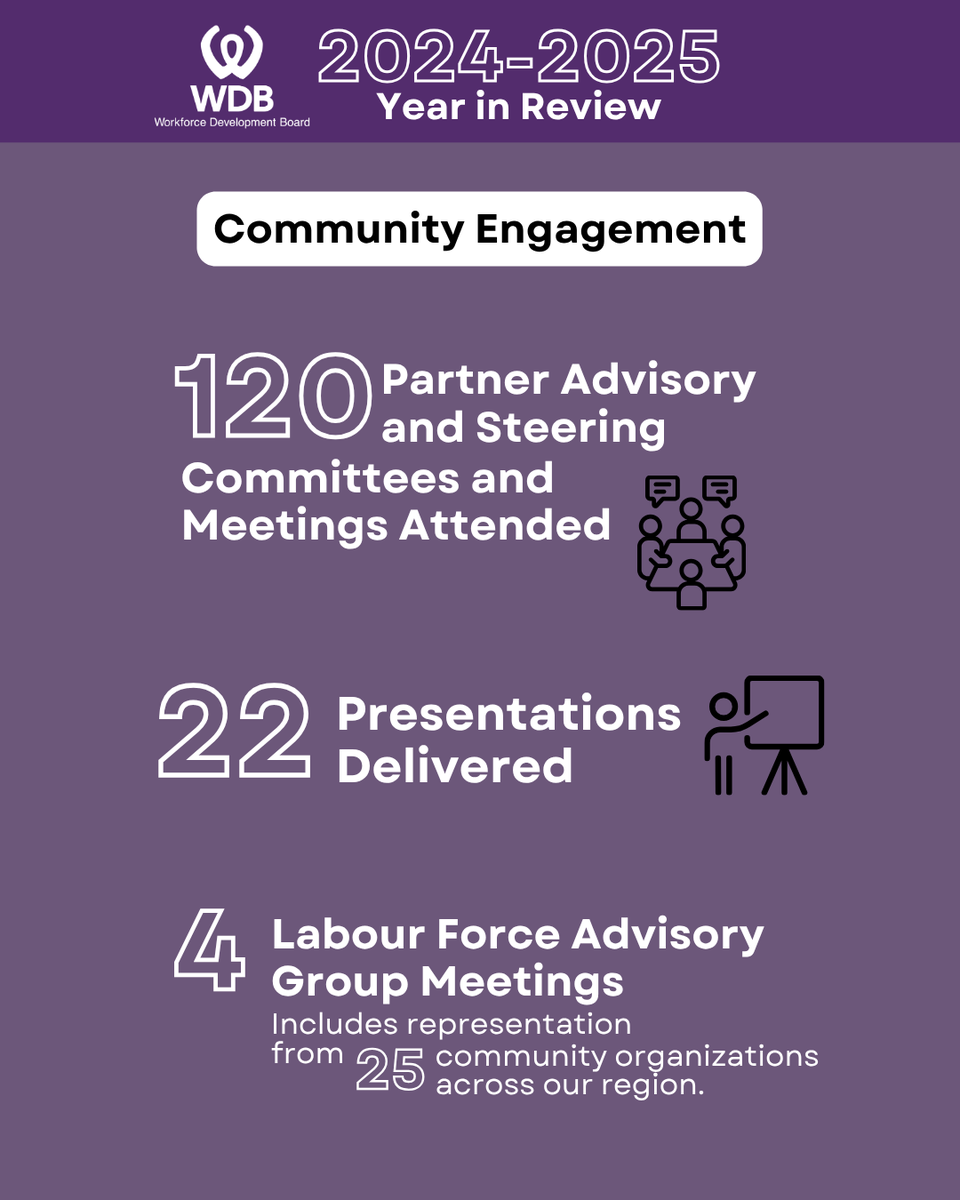 WDB
Workforce Development Board

2024-2025
Year in Review

Community Engagement

120 Partner Advisory and Steering Committees and Meetings Attended

22 Presentations Delivered

4 Labour Force Advisory Group Meetings

Includes representation from 25 community organizations across our region.